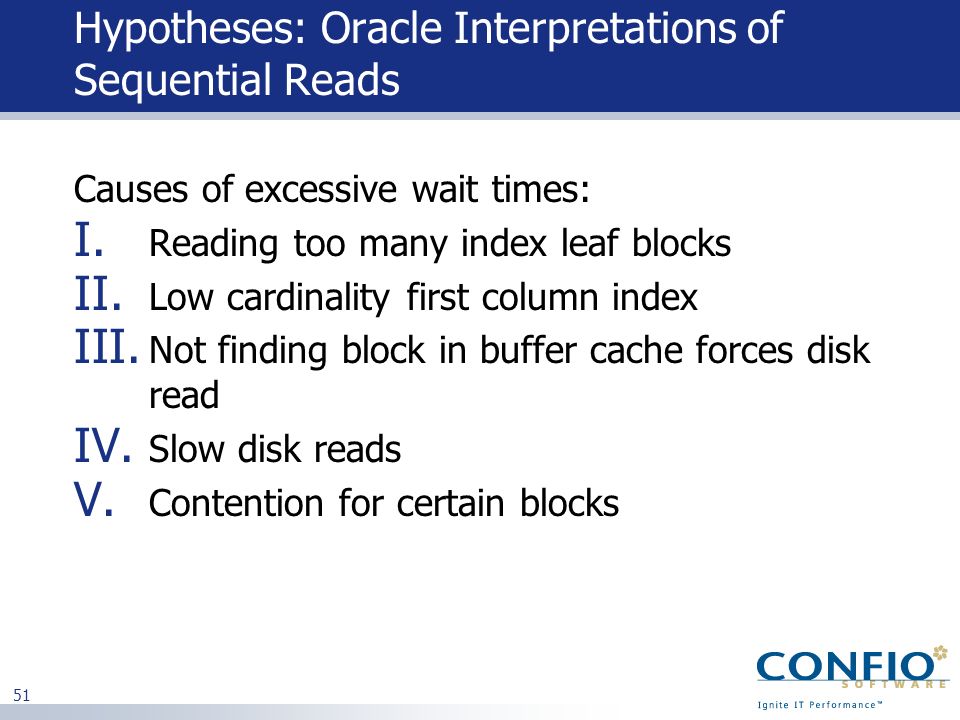 Hypotheses: Oracle Interpretations of Sequential Reads

Causes of excessive wait times:

I. Reading too many index leaf blocks
II. Low cardinality first column index
III. Not finding block in buffer cache forces disk read
IV. Slow disk reads
V. Contention for certain blocks

51

CONFIO SOFTWARE
Ignite IT Performance™